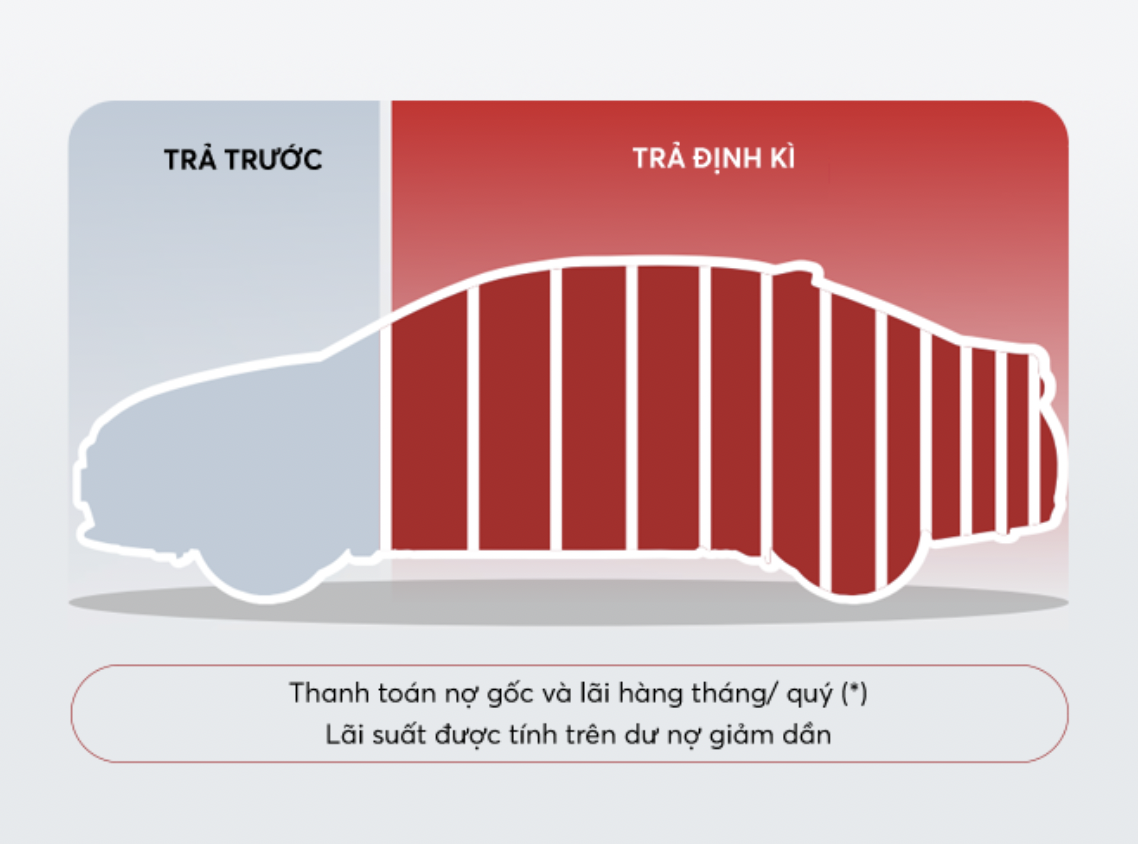 TRẢ TRƯỚC

TRẢ ĐỊNH KÌ

Thanh toán nợ gốc và lãi hàng tháng/ quý (*)
Lãi suất được tính trên dư nợ giảm dần